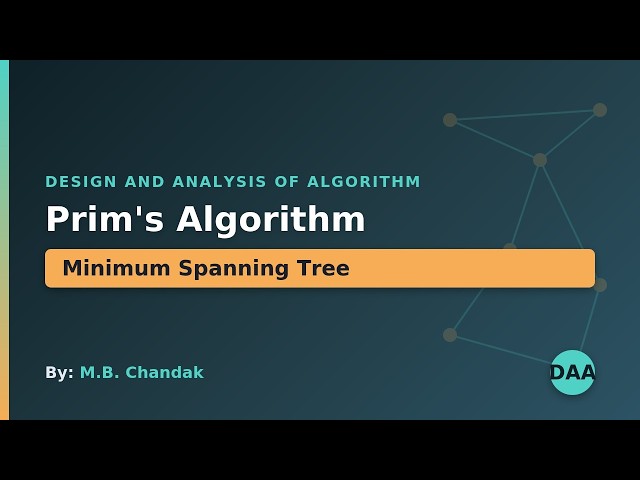 DESIGN AND ANALYSIS OF ALGORITHM

Prim's Algorithm

Minimum Spanning Tree

By: M.B. Chandak

DAA